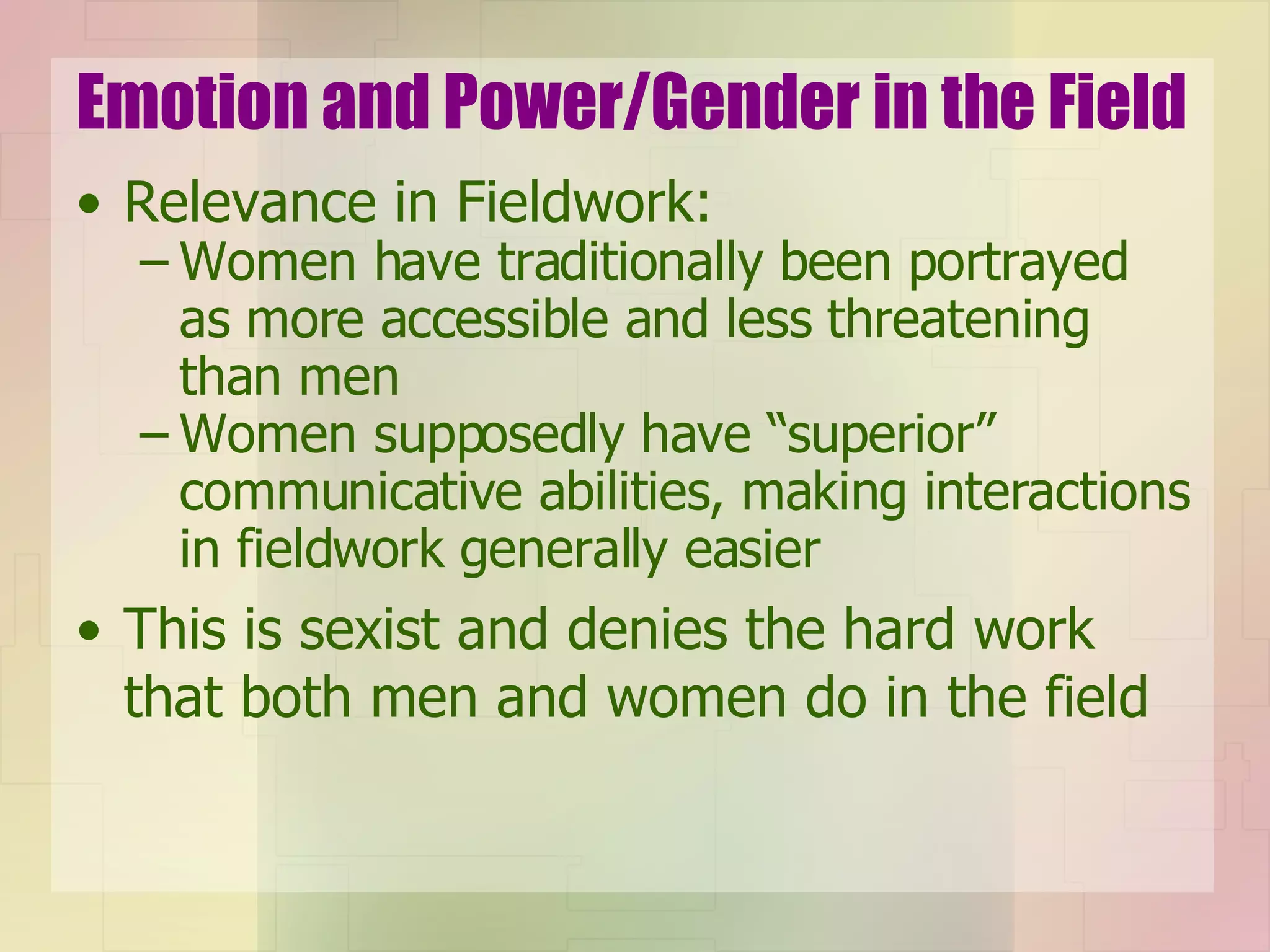 Emotion and Power/Gender in the Field

• Relevance in Fieldwork:
– Women have traditionally been portrayed as more accessible and less threatening than men
– Women supposedly have “superior” communicative abilities, making interactions in fieldwork generally easier

• This is sexist and denies the hard work that both men and women do in the field